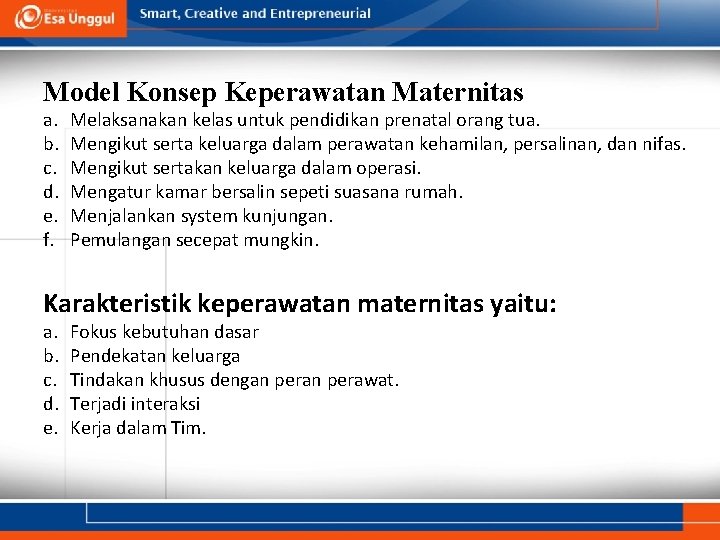 Esa Unggul

Smart, Creative and Entrepreneurial

Model Konsep Keperawatan Maternitas

a. Melaksanakan kelas untuk pendidikan prenatal orang tua.
b. Mengikut serta keluarga dalam perawatan kehamilan, persalinan, dan nifas.
c. Mengikut sertakan keluarga dalam operasi.
d. Mengatur kamar bersalin sepeti suasana rumah.
e. Menjalankan system kunjungan.
f. Pemulangan secepat mungkin.

Karakteristik keperawatan maternitas yaitu:

a. Fokus kebutuhan dasar
b. Pendekatan keluarga
c. Tindakan khusus dengan peran perawat.
d. Terjadi interaksi
e. Kerja dalam Tim.